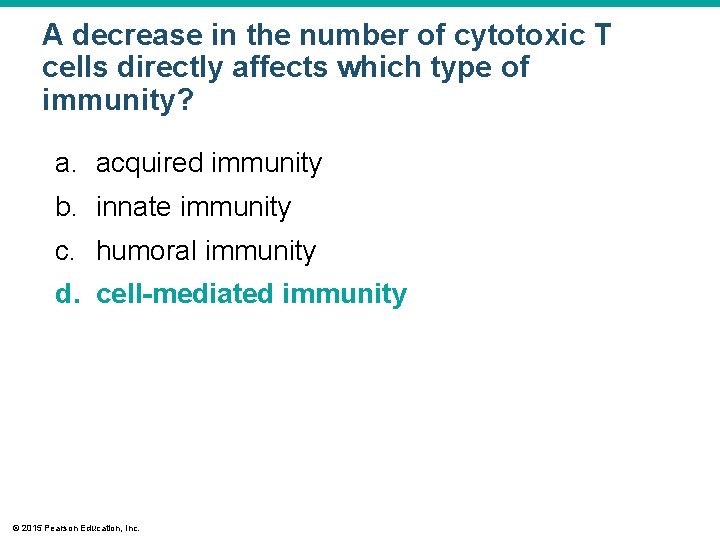 A decrease in the number of cytotoxic T cells directly affects which type of immunity?

a. acquired immunity
b. innate immunity
c. humoral immunity
d. cell-mediated immunity

© 2015 Pearson Education, Inc.